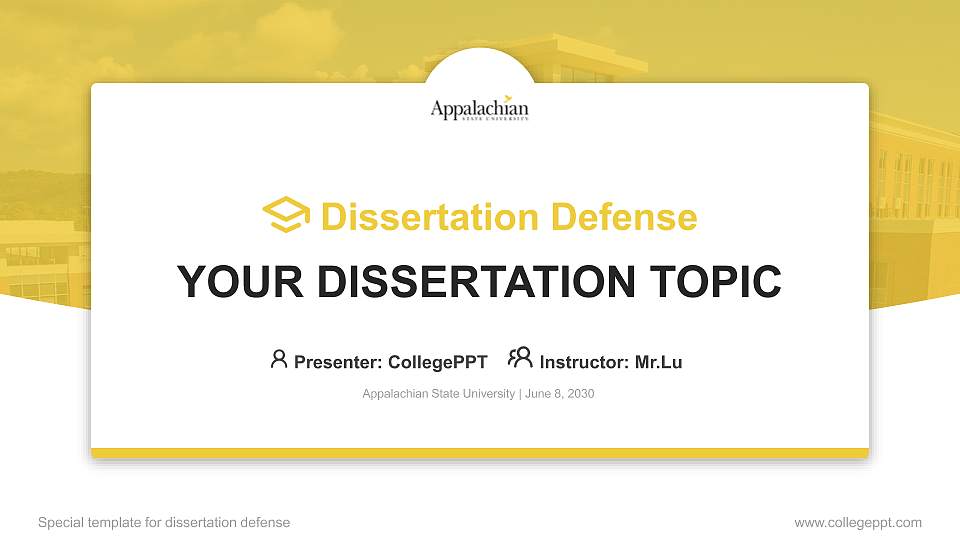 Appalachian
STATE UNIVERSITY

Dissertation Defense

YOUR DISSERTATION TOPIC

Presenter: CollegePPT Instructor: Mr.Lu

Appalachian State University | June 8, 2030

Special template for dissertation defense

www.collegeppt.com